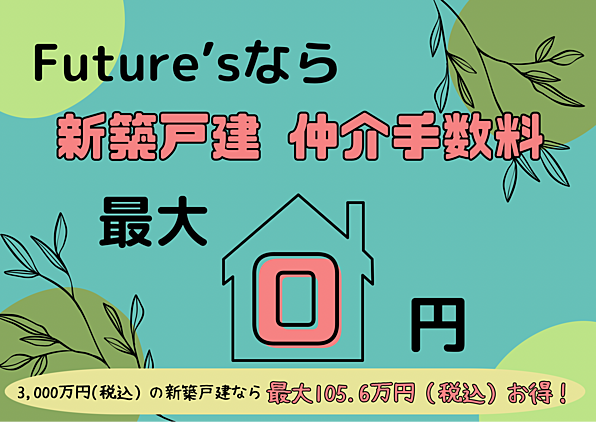 Future'sなら

新築戸建 仲介手数料

最大

0

円

3,000万円(税込) の新築戸建なら 最大105.6万円 (税込) お得!